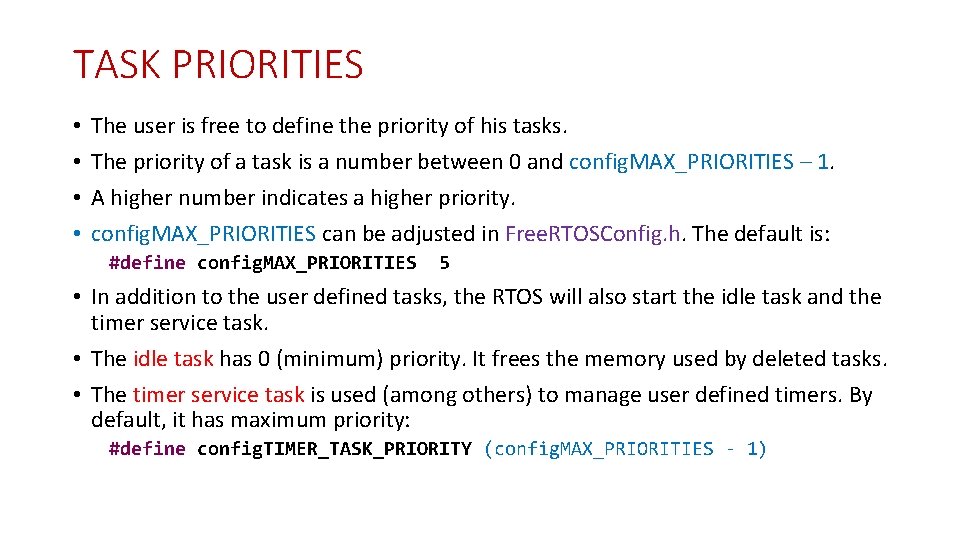 TASK PRIORITIES

• The user is free to define the priority of his tasks.
• The priority of a task is a number between 0 and configMAX_PRIORITIES – 1.
• A higher number indicates a higher priority.
• configMAX_PRIORITIES can be adjusted in FreeRTOSConfig.h. The default is:

#define configMAX_PRIORITIES 5

• In addition to the user defined tasks, the RTOS will also start the idle task and the timer service task.
• The idle task has 0 (minimum) priority. It frees the memory used by deleted tasks.
• The timer service task is used (among others) to manage user defined timers. By default, it has maximum priority:

#define configTIMER_TASK_PRIORITY (configMAX_PRIORITIES - 1)